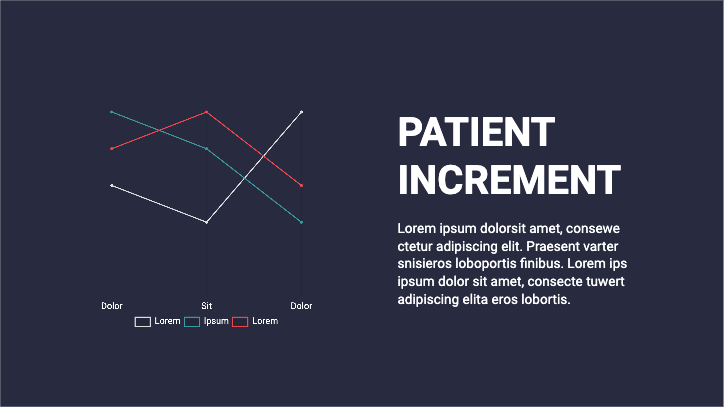 Dolor
Sit
Dolor

Lorem Ipsum Lorem

PATIENT INCREMENT

Lorem ipsum dolorsit amet, consewe ctetur adipiscing elit. Praesent varter snisieros loboportis finibus. Lorem ips ipsum dolor sit amet, consecte tuwert adipiscing elita eros lobortis.